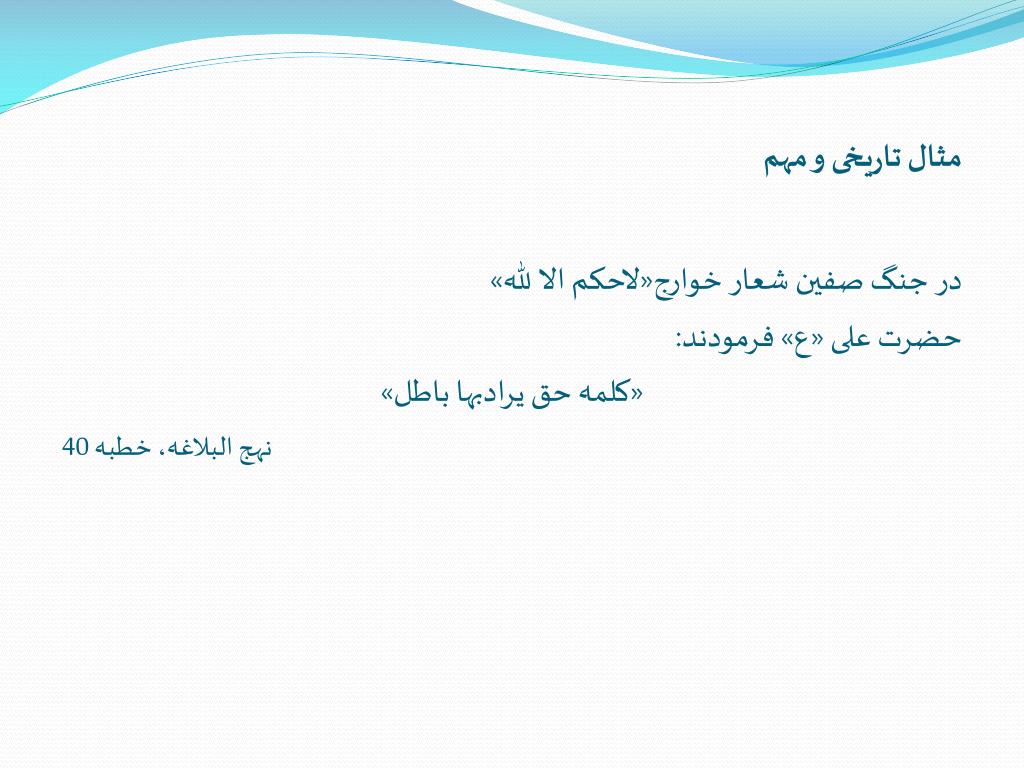 مثال تاریخی و مهم

در جنگ صفین شعار خوارج«لاحکم الا لله»

حضرت علی «ع» فرمودند:

«کلمه حق یرادبها باطل»

نهج البلاغه، خطبه 40